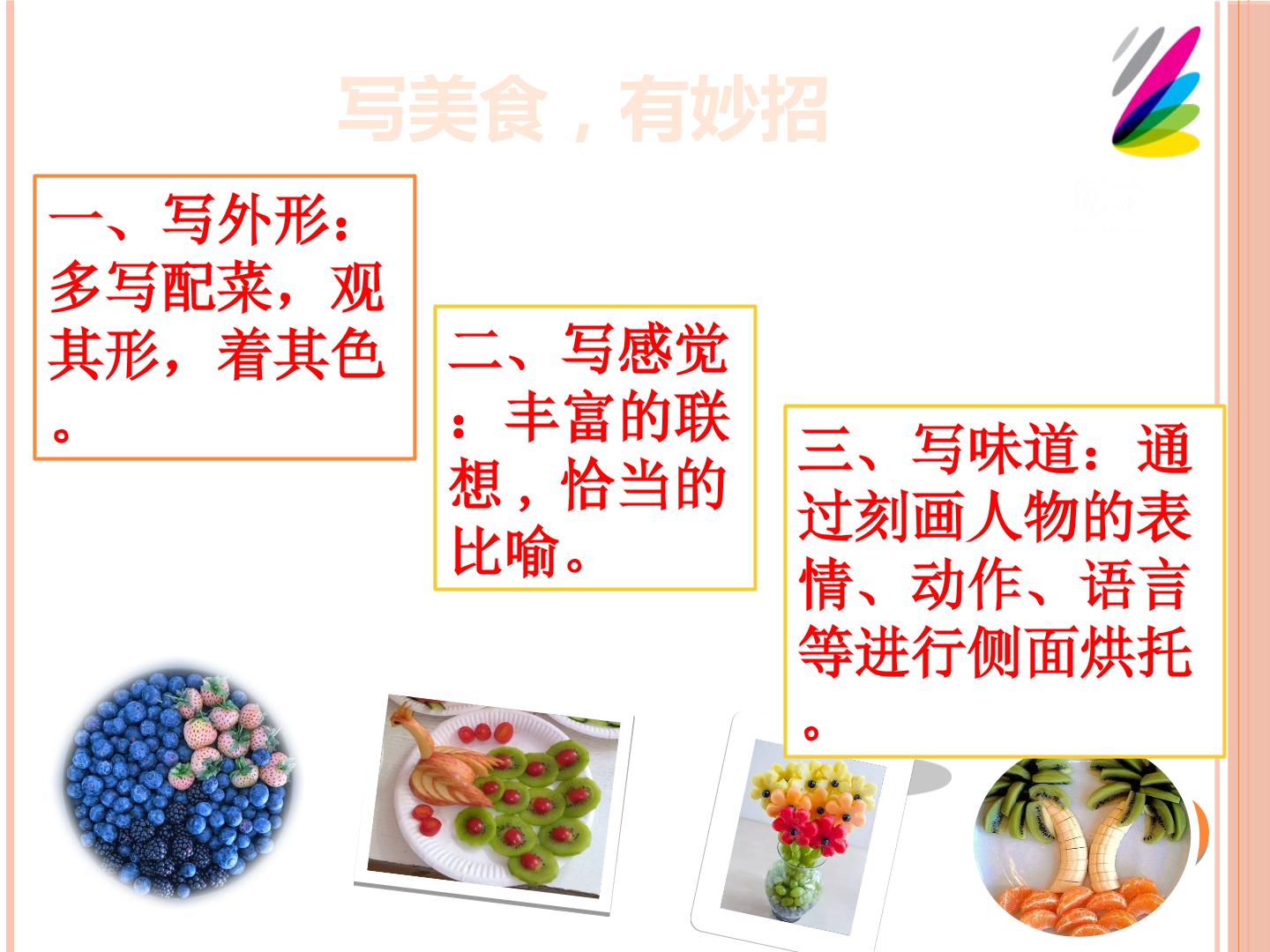 写美食，有妙招

一、写外形：多写配菜，观其形，着其色。

二、写感觉：丰富的联想，恰当的比喻。

三、写味道：通过刻画人物的表情、动作、语言等进行侧面烘托。